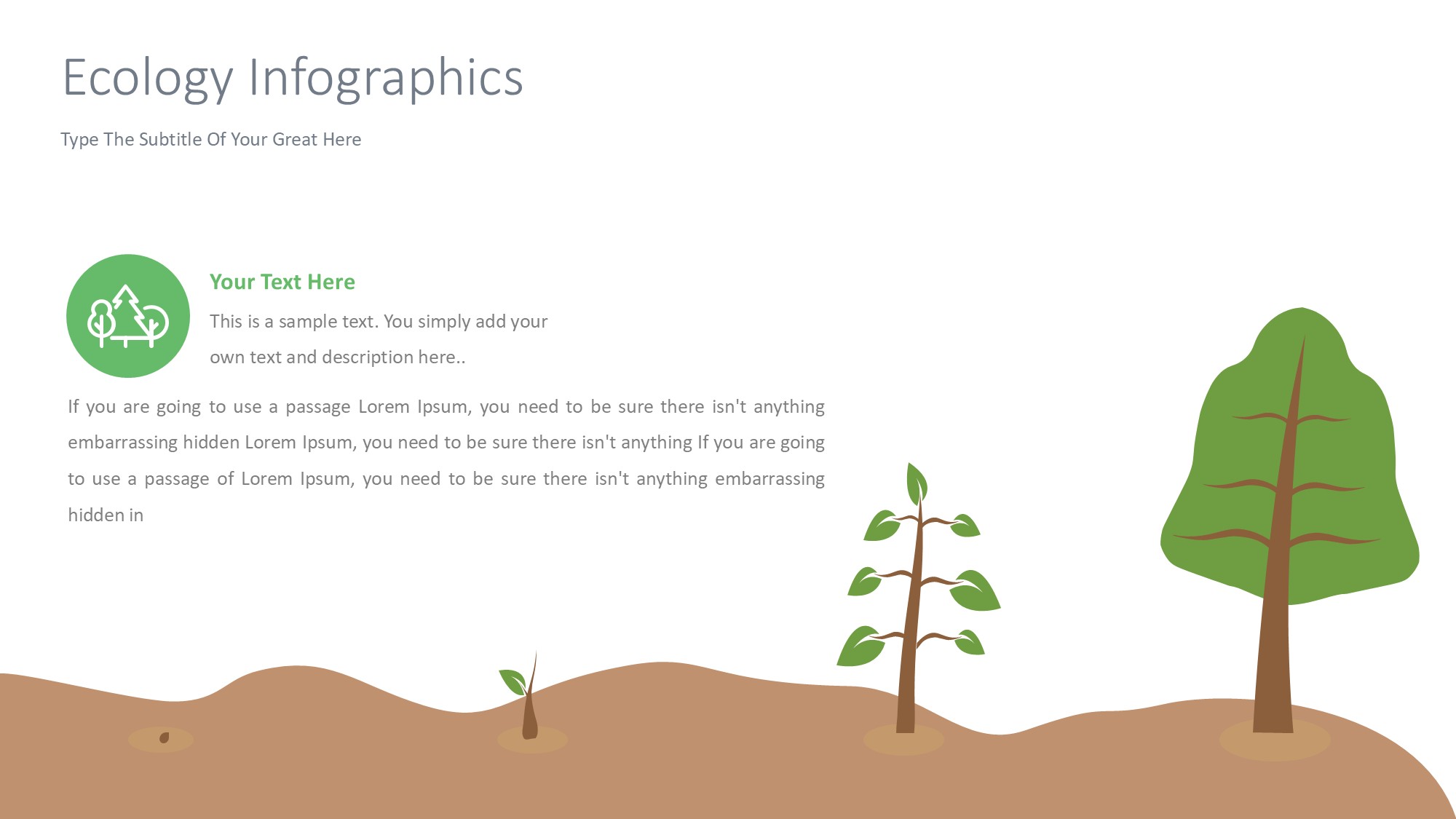 Ecology Infographics

Type The Subtitle Of Your Great Here

Your Text Here

This is a sample text. You simply add your own text and description here..

If you are going to use a passage Lorem Ipsum, you need to be sure there isn't anything embarrassing hidden Lorem Ipsum, you need to be sure there isn't anything If you are going to use a passage of Lorem Ipsum, you need to be sure there isn't anything embarrassing hidden in